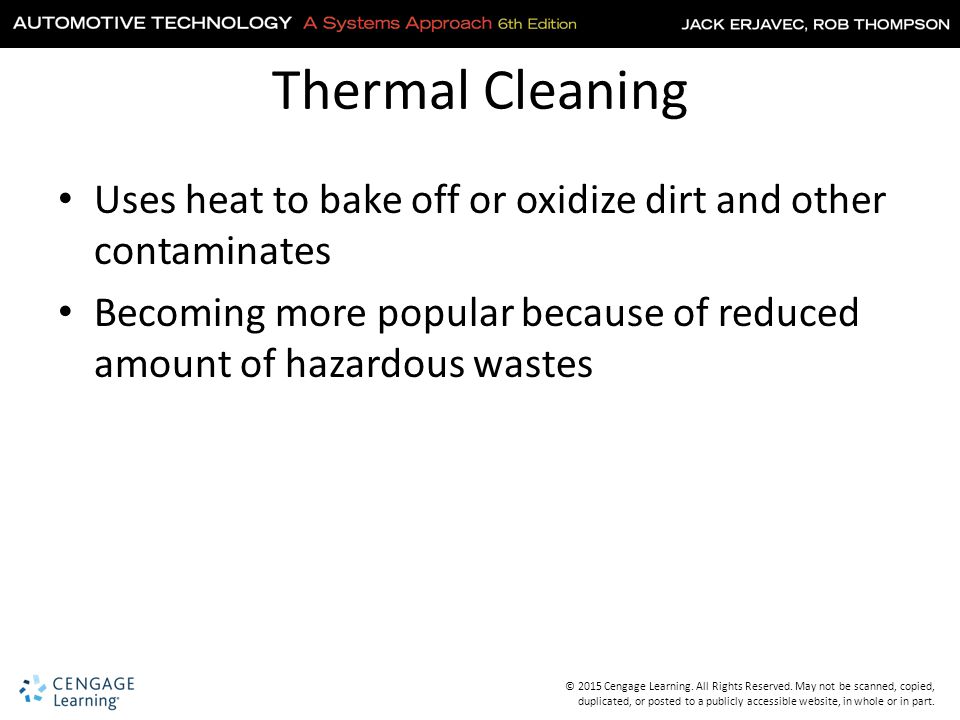 AUTOMOTIVE TECHNOLOGY A Systems Approach 6th Edition JACK ERJAVEC, ROB THOMPSON

Thermal Cleaning

• Uses heat to bake off or oxidize dirt and other contaminates

• Becoming more popular because of reduced amount of hazardous wastes

CENGAGE Learning®

© 2015 Cengage Learning. All Rights Reserved. May not be scanned, copied, duplicated, or posted to a publicly accessible website, in whole or in part.